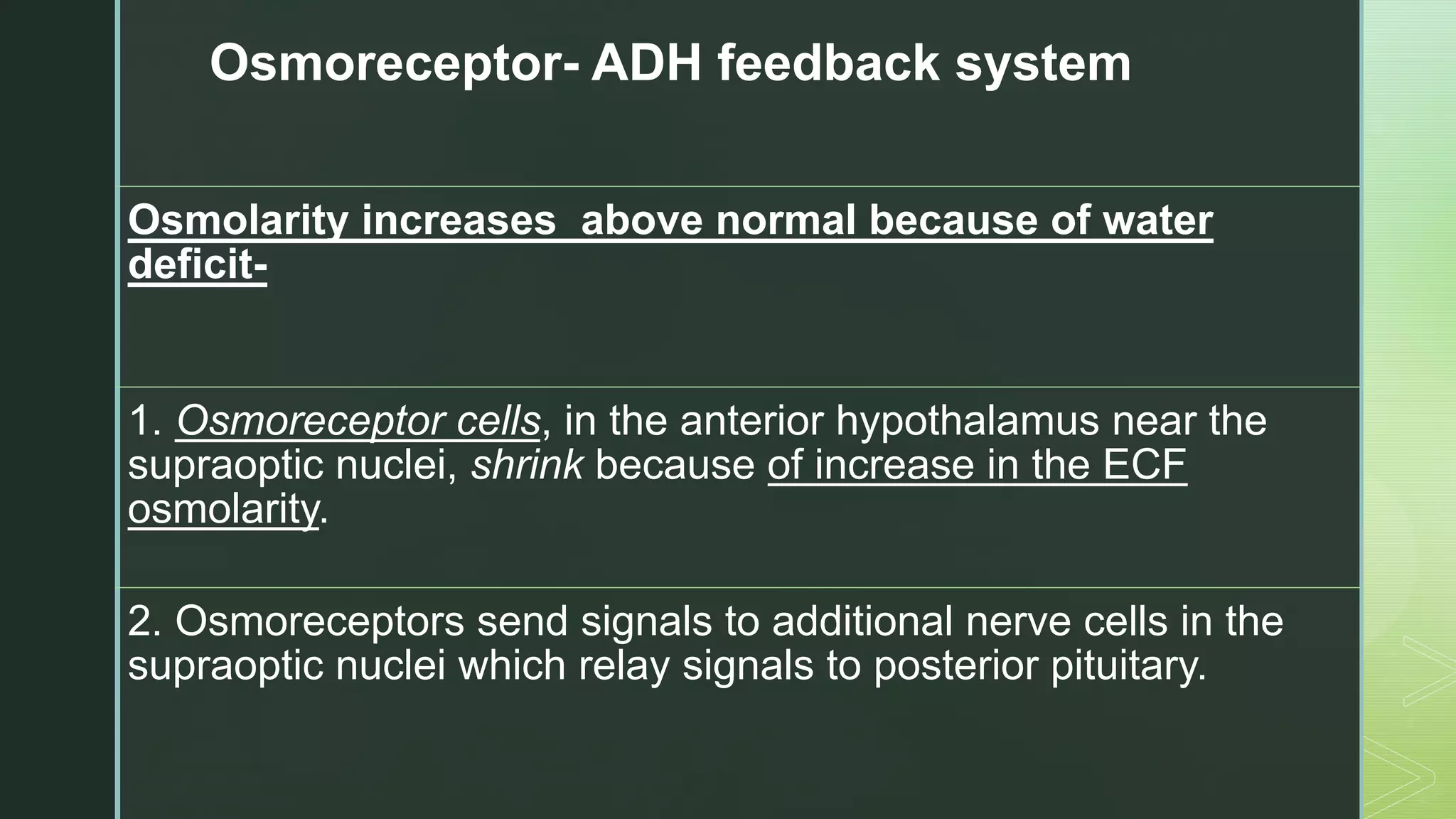 Osmoreceptor- ADH feedback system

Osmolarity increases  above normal because of water deficit-

1. Osmoreceptor cells, in the anterior hypothalamus near the supraoptic nuclei, shrink because of increase in the ECF osmolarity.

2. Osmoreceptors send signals to additional nerve cells in the supraoptic nuclei which relay signals to posterior pituitary.